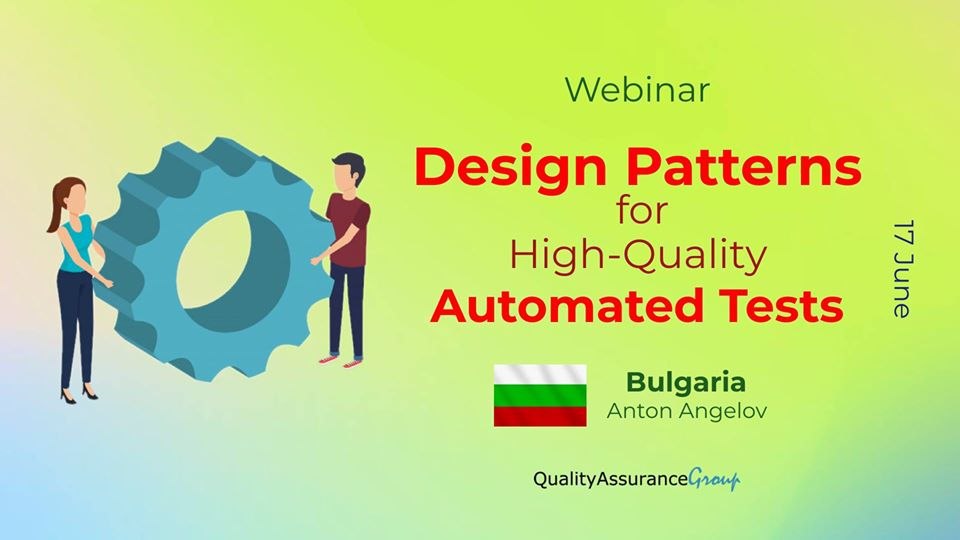 Webinar

Design Patterns for High-Quality Automated Tests

17 June

Bulgaria
Anton Angelov

QualityAssuranceGroup